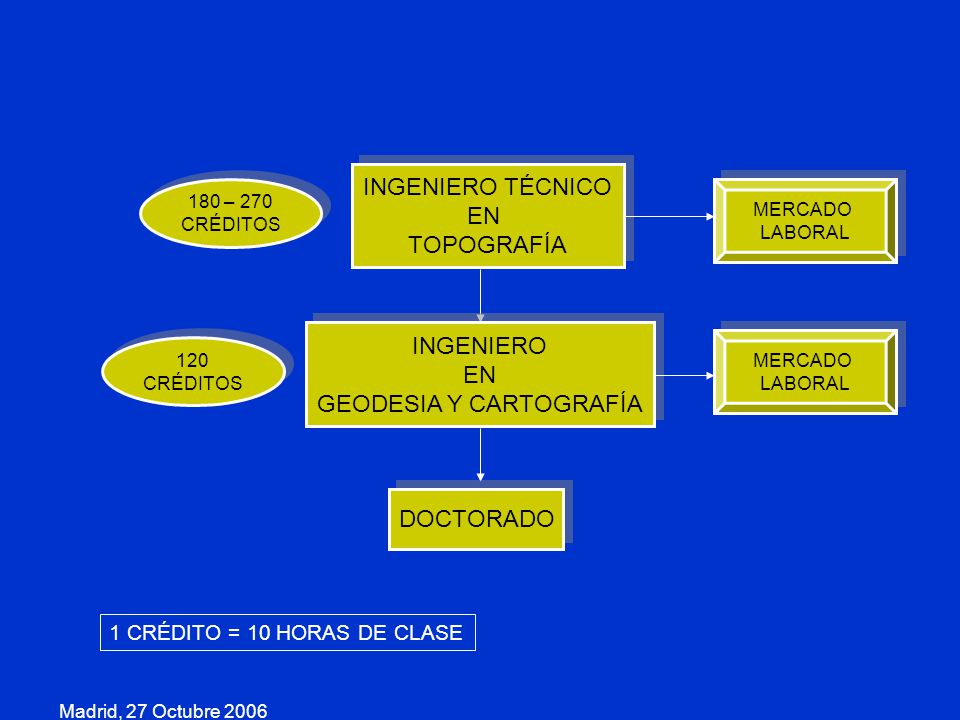 180 – 270
CRÉDITOS

INGENIERO TÉCNICO
EN
TOPOGRAFÍA

MERCADO
LABORAL

120
CRÉDITOS

INGENIERO
EN
GEODESIA Y CARTOGRAFÍA

MERCADO
LABORAL

DOCTORADO

1 CRÉDITO = 10 HORAS DE CLASE

Madrid, 27 Octubre 2006